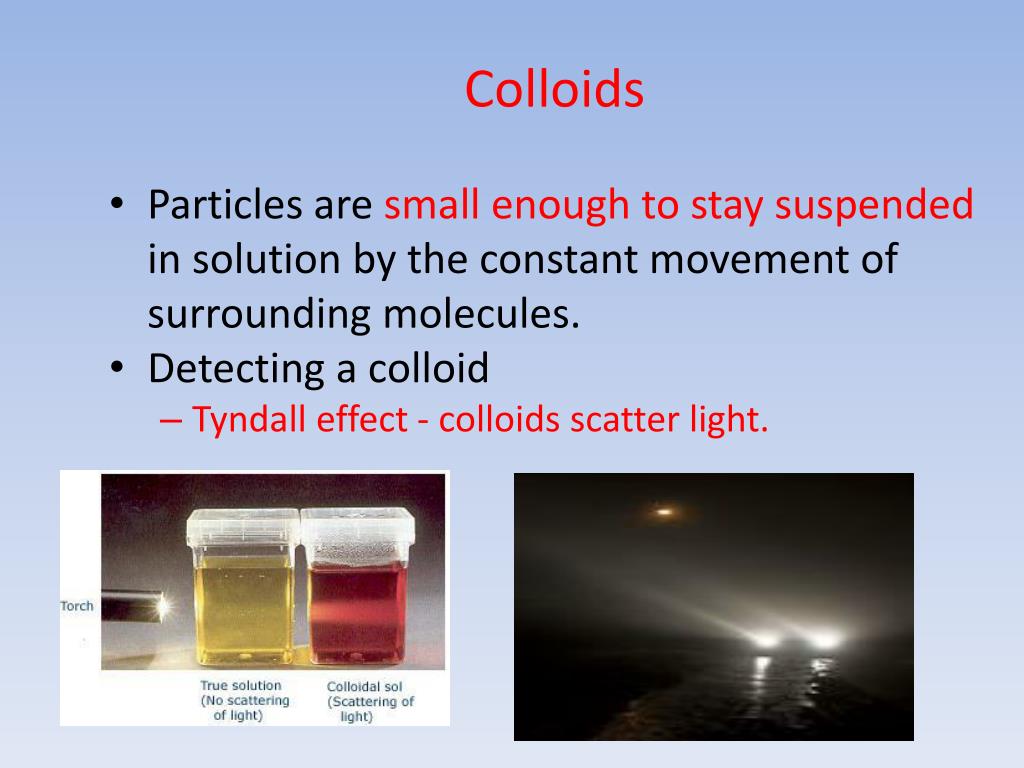 Colloids

• Particles are small enough to stay suspended in solution by the constant movement of surrounding molecules.
• Detecting a colloid
– Tyndall effect - colloids scatter light.

Torch

True solution (No scattering of light)

Colloidal sol (Scattering of light)